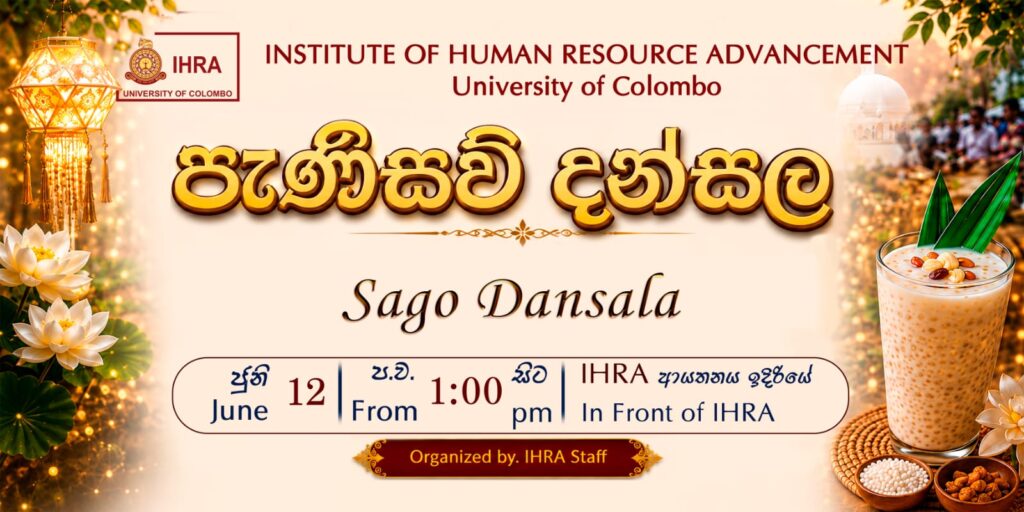 IHRA
UNIVERSITY OF COLOMBO

INSTITUTE OF HUMAN RESOURCE ADVANCEMENT
University of Colombo

පැණිසව් දන්සල

Sago Dansala

ජූනි June 12 | ප.ව. From 1:00 සිට pm | IHRA ආයතනය ඉදිරියේ In Front of IHRA

Organized by. IHRA Staff